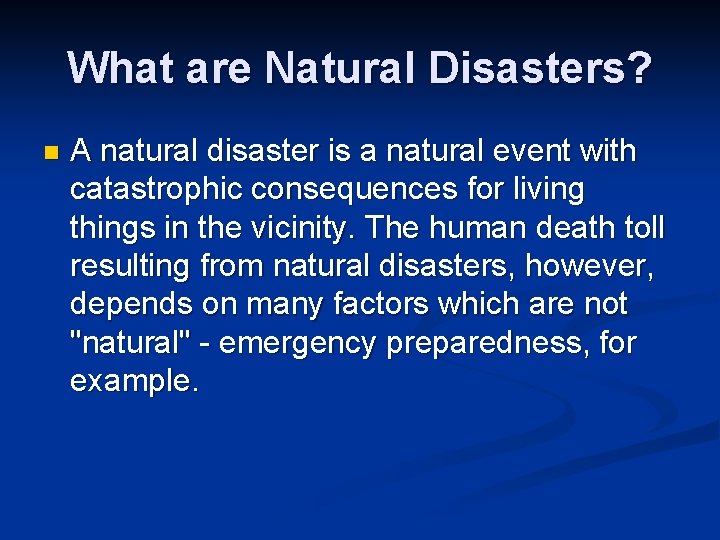 What are Natural Disasters?

A natural disaster is a natural event with catastrophic consequences for living things in the vicinity. The human death toll resulting from natural disasters, however, depends on many factors which are not "natural" - emergency preparedness, for example.